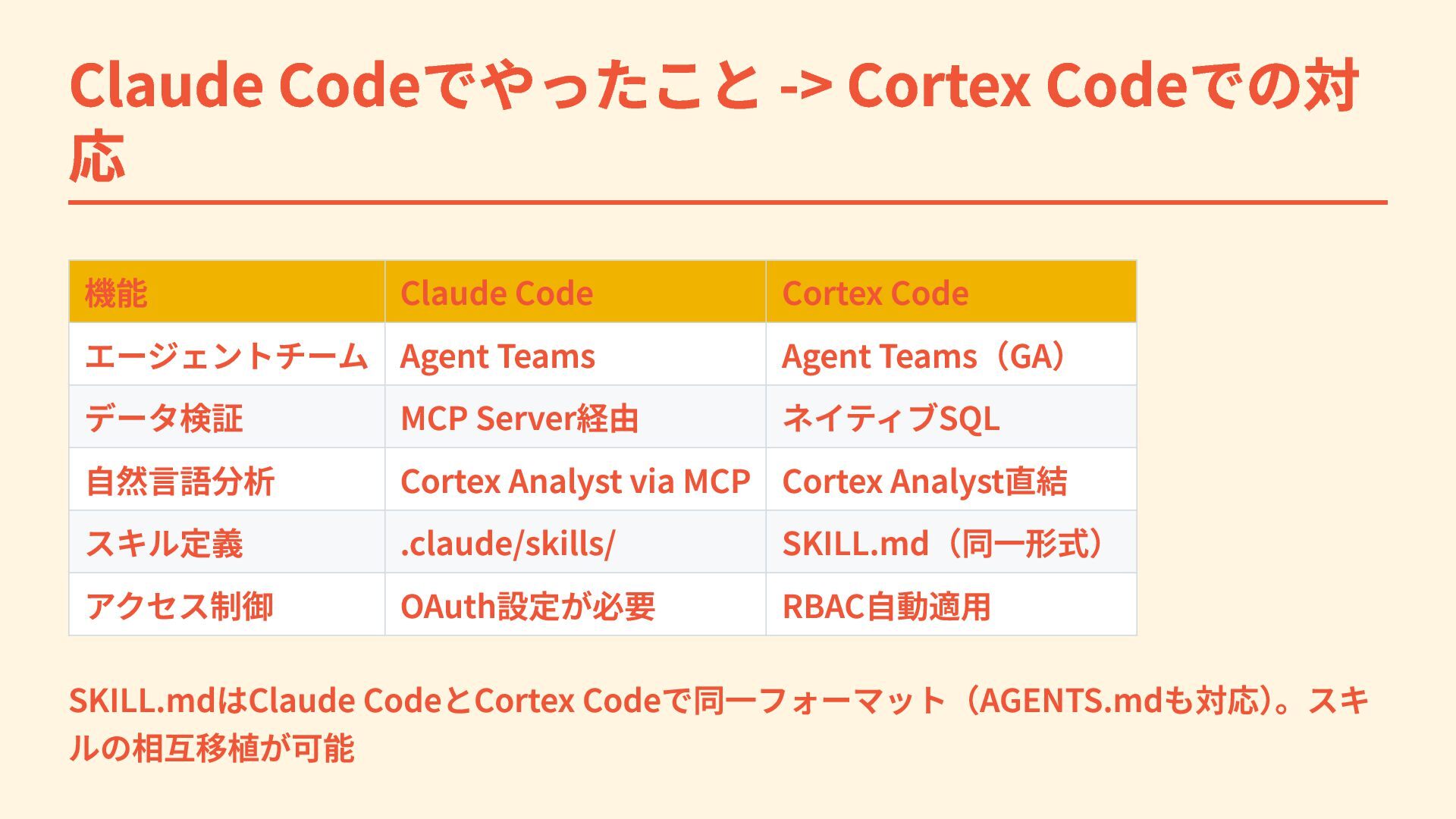 Claude Codeでやったこと -> Cortex Codeでの対応

| 機能 | Claude Code | Cortex Code |
|---|---|---|
| エージェントチーム | Agent Teams | Agent Teams（GA） |
| データ検証 | MCP Server経由 | ネイティブSQL |
| 自然言語分析 | Cortex Analyst via MCP | Cortex Analyst直結 |
| スキル定義 | .claude/skills/ | SKILL.md（同一形式） |
| アクセス制御 | OAuth設定が必要 | RBAC自動適用 |

SKILL.mdはClaude CodeとCortex Codeで同一フォーマット（AGENTS.mdも対応）。スキルの相互移植が可能